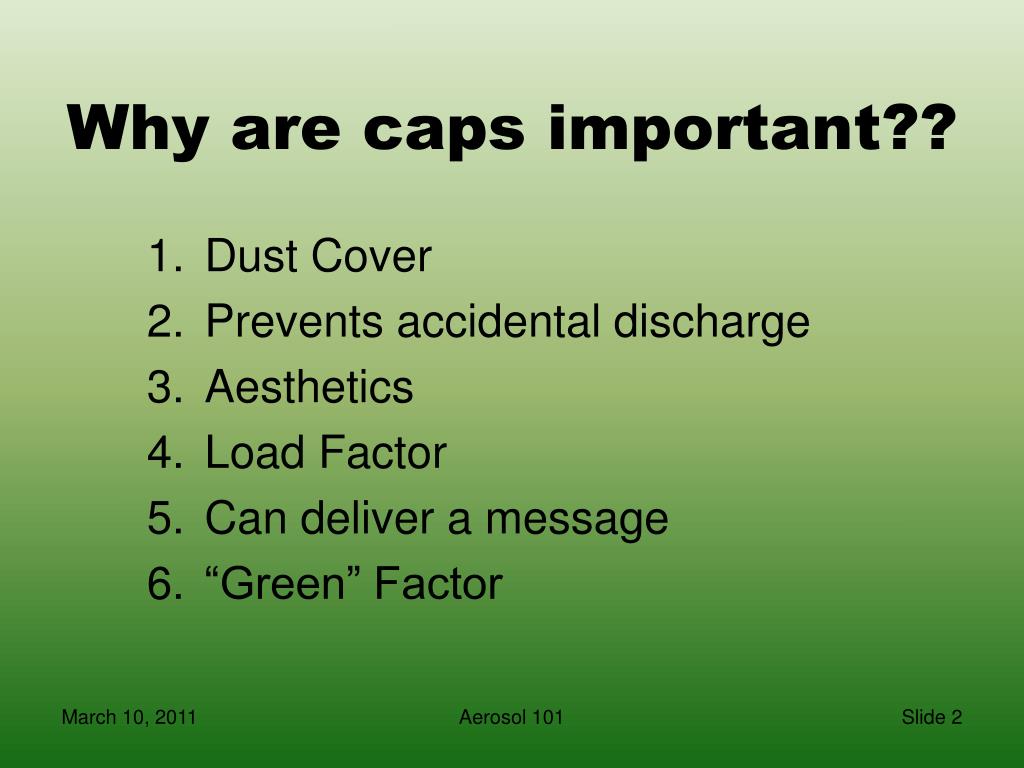 Why are caps important??

1. Dust Cover
2. Prevents accidental discharge
3. Aesthetics
4. Load Factor
5. Can deliver a message
6. “Green” Factor

March 10, 2011

Aerosol 101

Slide 2